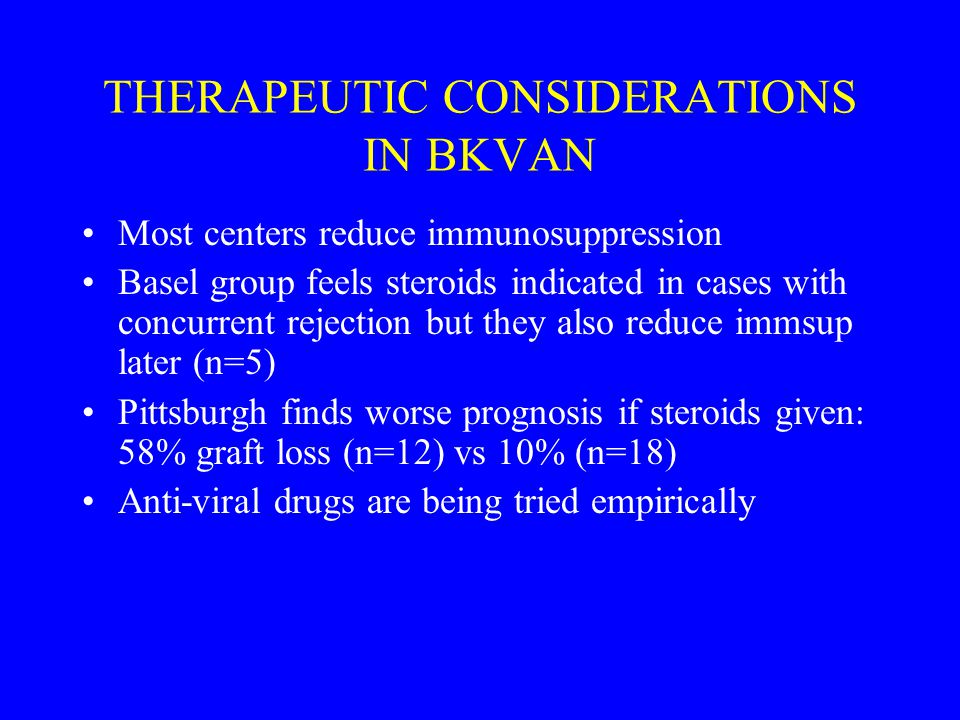 THERAPEUTIC CONSIDERATIONS IN BKVAN

• Most centers reduce immunosuppression
• Basel group feels steroids indicated in cases with concurrent rejection but they also reduce immsup later (n=5)
• Pittsburgh finds worse prognosis if steroids given: 58% graft loss (n=12) vs 10% (n=18)
• Anti-viral drugs are being tried empirically